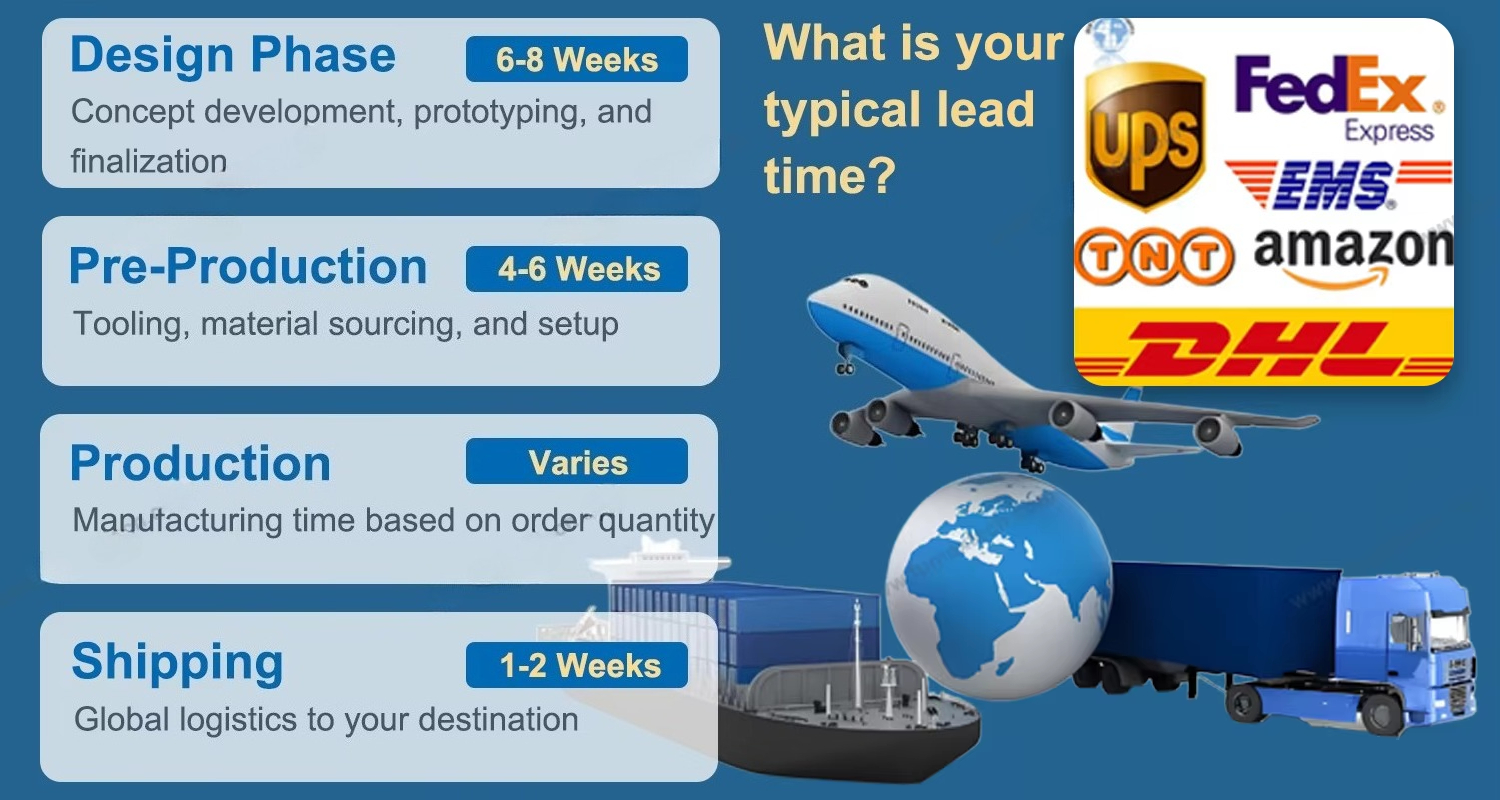 Design Phase
6-8 Weeks
Concept development, prototyping, and finalization

Pre-Production
4-6 Weeks
Tooling, material sourcing, and setup

Production
Varies
Manufacturing time based on order quantity

Shipping
1-2 Weeks
Global logistics to your destination

What is your typical lead time?

UPS
FedEx Express
EMS
TNT
amazon
DHL